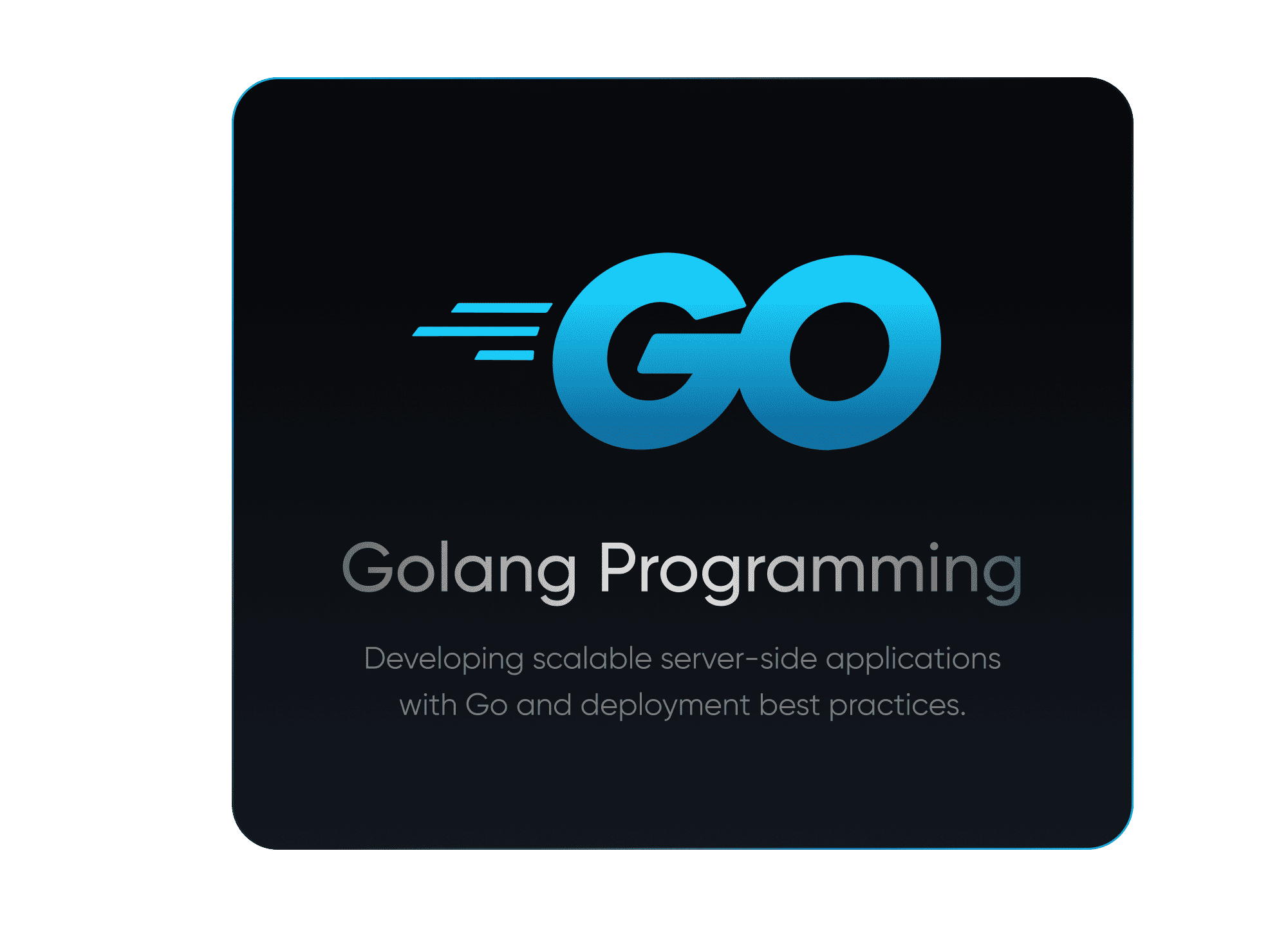 GO

Golang Programming

Developing scalable server-side applications with Go and deployment best practices.